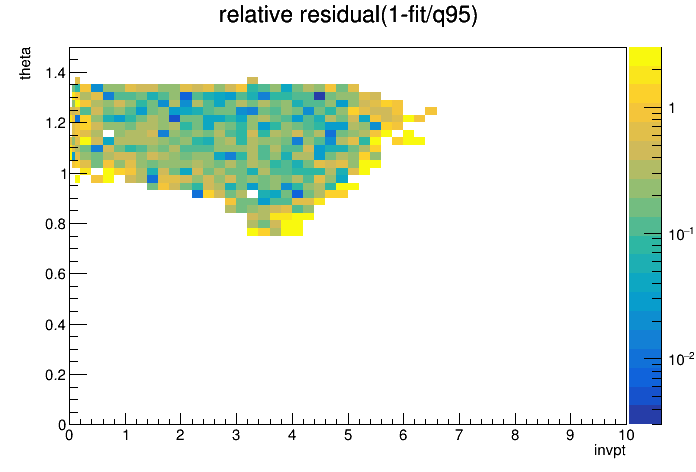 relative residual(1-fit/q95)

theta

1.4
1.2
1
0.8
0.6
0.4
0.2
0

0 1 2 3 4 5 6 7 8 9 10

invpt

1
$10^{-1}$
$10^{-2}$